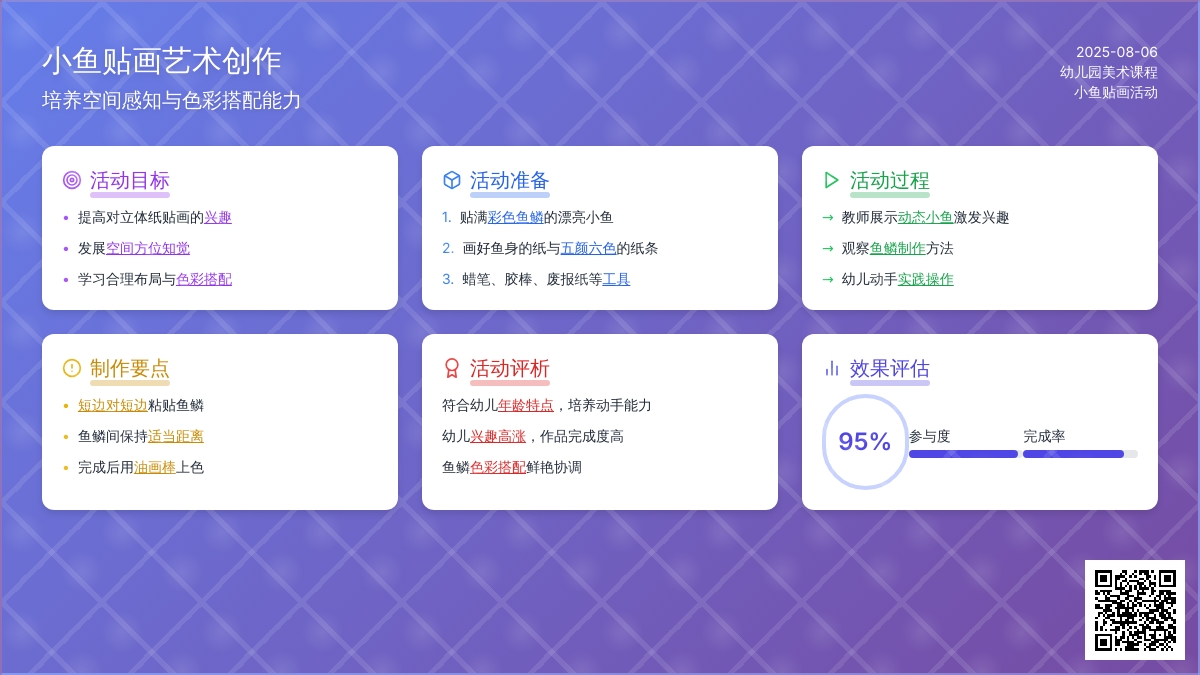 小鱼贴画艺术创作
培养空间感知与色彩搭配能力

2025-08-06
幼儿园美术课程
小鱼贴画活动

活动目标
• 提高对立体纸贴画的兴趣
• 发展空间方位知觉
• 学习合理布局与色彩搭配

活动准备
1. 贴满彩色鱼鳞的漂亮小鱼
2. 画好鱼身的纸与五颜六色的纸条
3. 蜡笔、胶棒、废报纸等工具

活动过程
→ 教师展示动态小鱼激发兴趣
→ 观察鱼鳞制作方法
→ 幼儿动手实践操作

制作要点
• 短边对短边粘贴鱼鳞
• 鱼鳞间保持适当距离
• 完成后用油画棒上色

活动评析
符合幼儿年龄特点，培养动手能力
幼儿兴趣高涨，作品完成度高
鱼鳞色彩搭配鲜艳协调

效果评估
95%
参与度
完成率